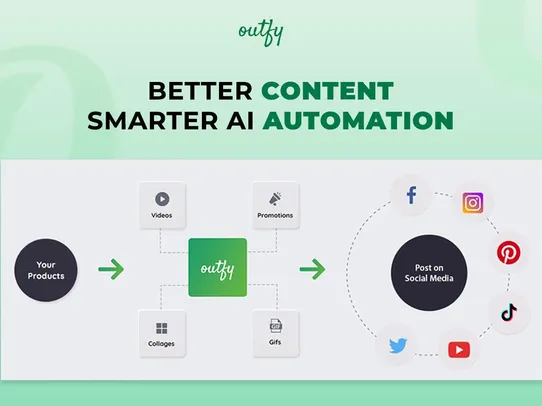 outfy

BETTER CONTENT
SMARTER AI AUTOMATION

Your Products

Videos

Promotions

outfy

Collages

GIF

Gifs

Post on Social Media